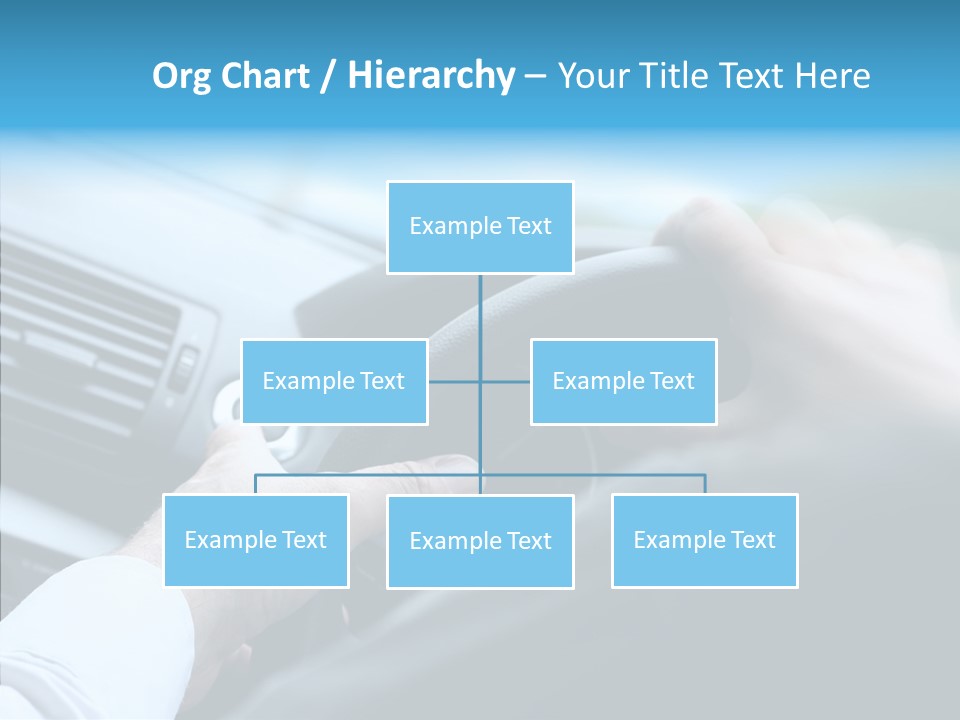 Org Chart / Hierarchy – Your Title Text Here

Example Text

Example Text

Example Text

Example Text

Example Text

Example Text